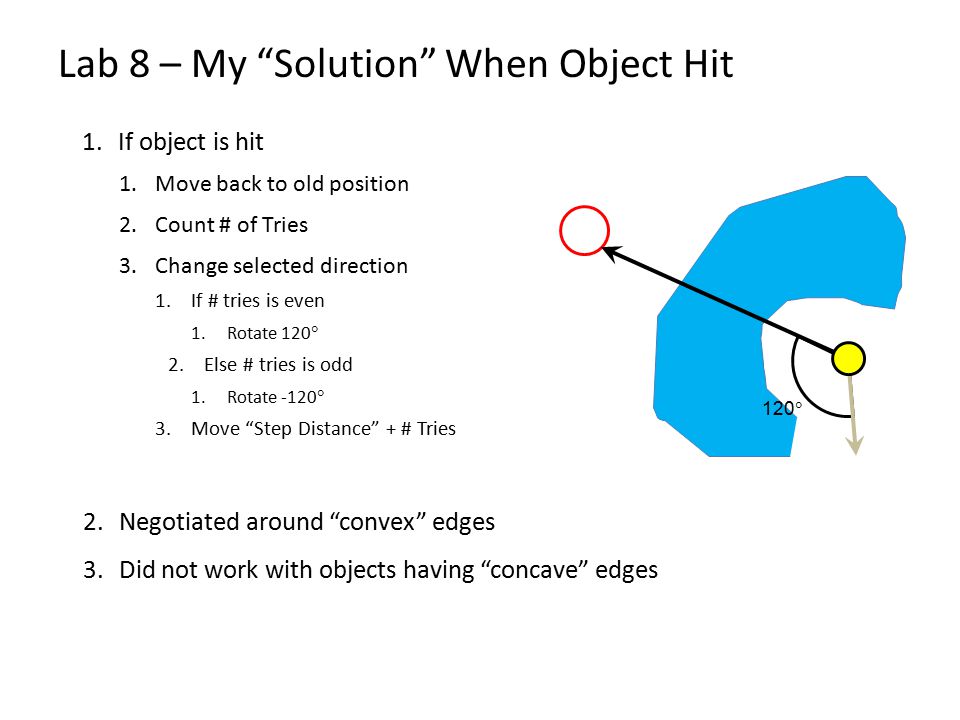 Lab 8 – My “Solution” When Object Hit

1. If object is hit
   1. Move back to old position
   2. Count # of Tries
   3. Change selected direction
      1. If # tries is even
         1. Rotate 120°
      2. Else # tries is odd
         1. Rotate -120°
      3. Move “Step Distance” + # Tries

120°

2. Negotiated around “convex” edges
3. Did not work with objects having “concave” edges